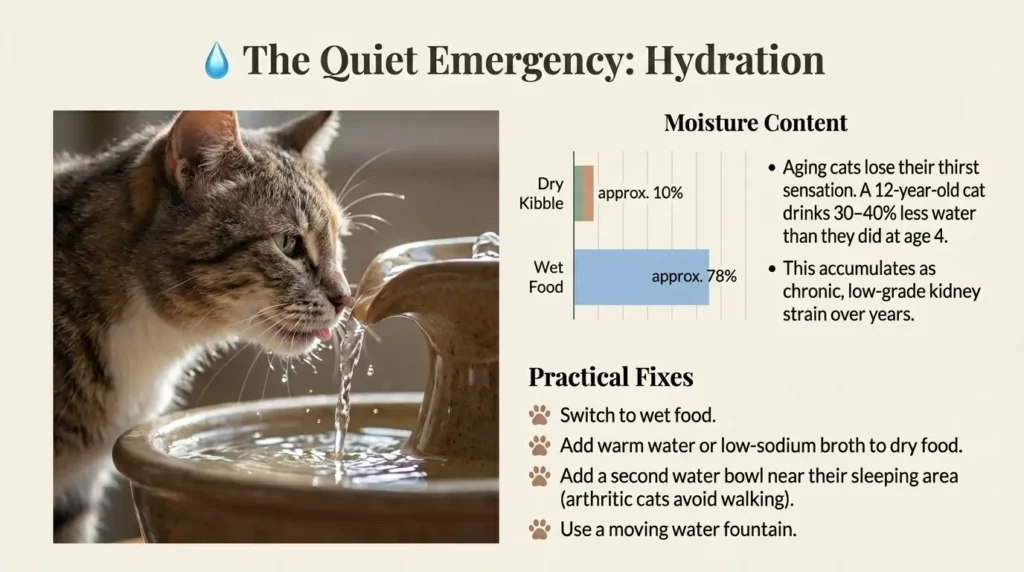 The Quiet Emergency: Hydration

Moisture Content

Dry Kibble approx. 10%

Wet Food approx. 78%

• Aging cats lose their thirst sensation. A 12-year-old cat drinks 30–40% less water than they did at age 4.

• This accumulates as chronic, low-grade kidney strain over years.

Practical Fixes

Switch to wet food.

Add warm water or low-sodium broth to dry food.

Add a second water bowl near their sleeping area (arthritic cats avoid walking).

Use a moving water fountain.